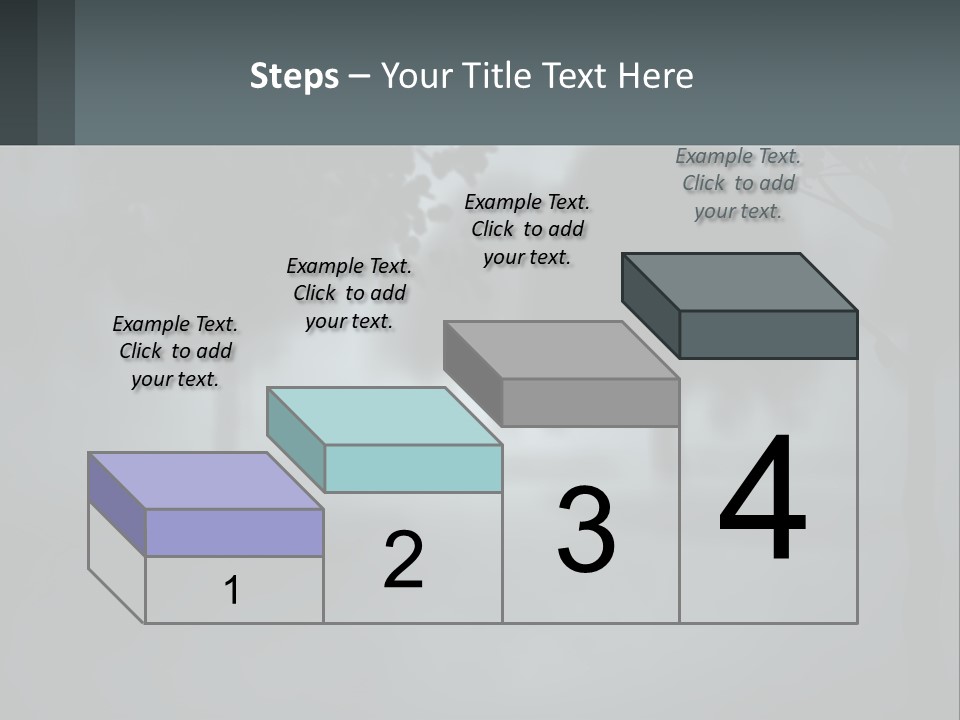 Steps – Your Title Text Here

Example Text. Click to add your text.

Example Text. Click to add your text.

Example Text. Click to add your text.

Example Text. Click to add your text.

1

2

3

4